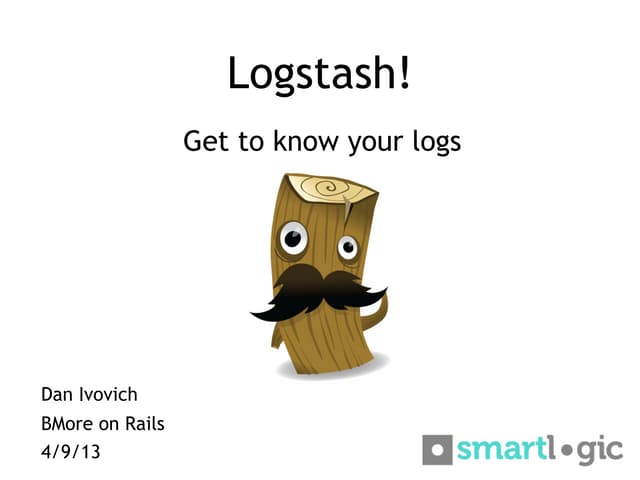 Logstash!

Get to know your logs

Dan Ivovich
BMore on Rails
4/9/13

smartlogic